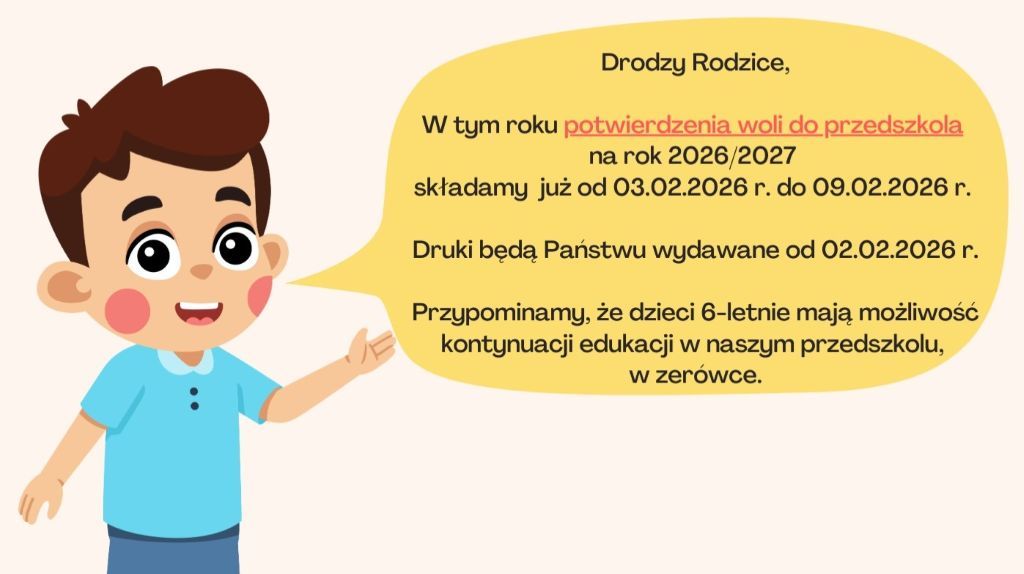 Drodzy Rodzice,

W tym roku potwierdzenia woli do przedszkola na rok 2026/2027 składamy już od 03.02.2026 r. do 09.02.2026 r.

Druki będą Państwu wydawane od 02.02.2026 r.

Przypominamy, że dzieci 6-letnie mają możliwość kontynuacji edukacji w naszym przedszkolu, w zerówce.